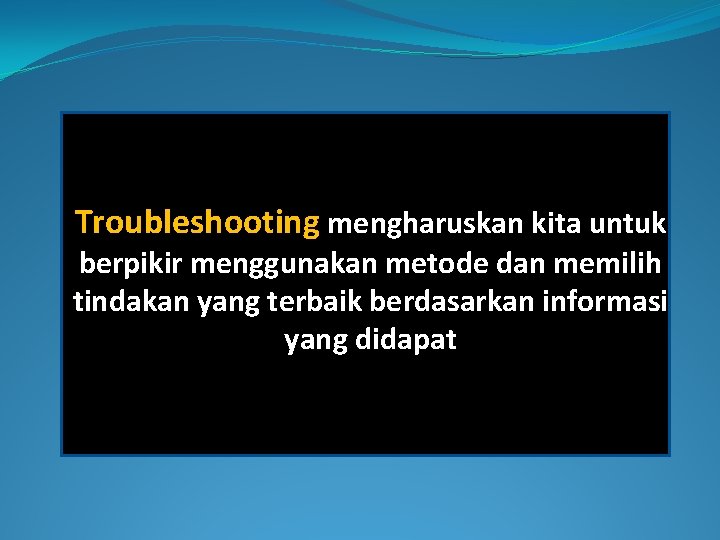 Troubleshooting mengharuskan kita untuk berpikir menggunakan metode dan memilih tindakan yang terbaik berdasarkan informasi yang didapat